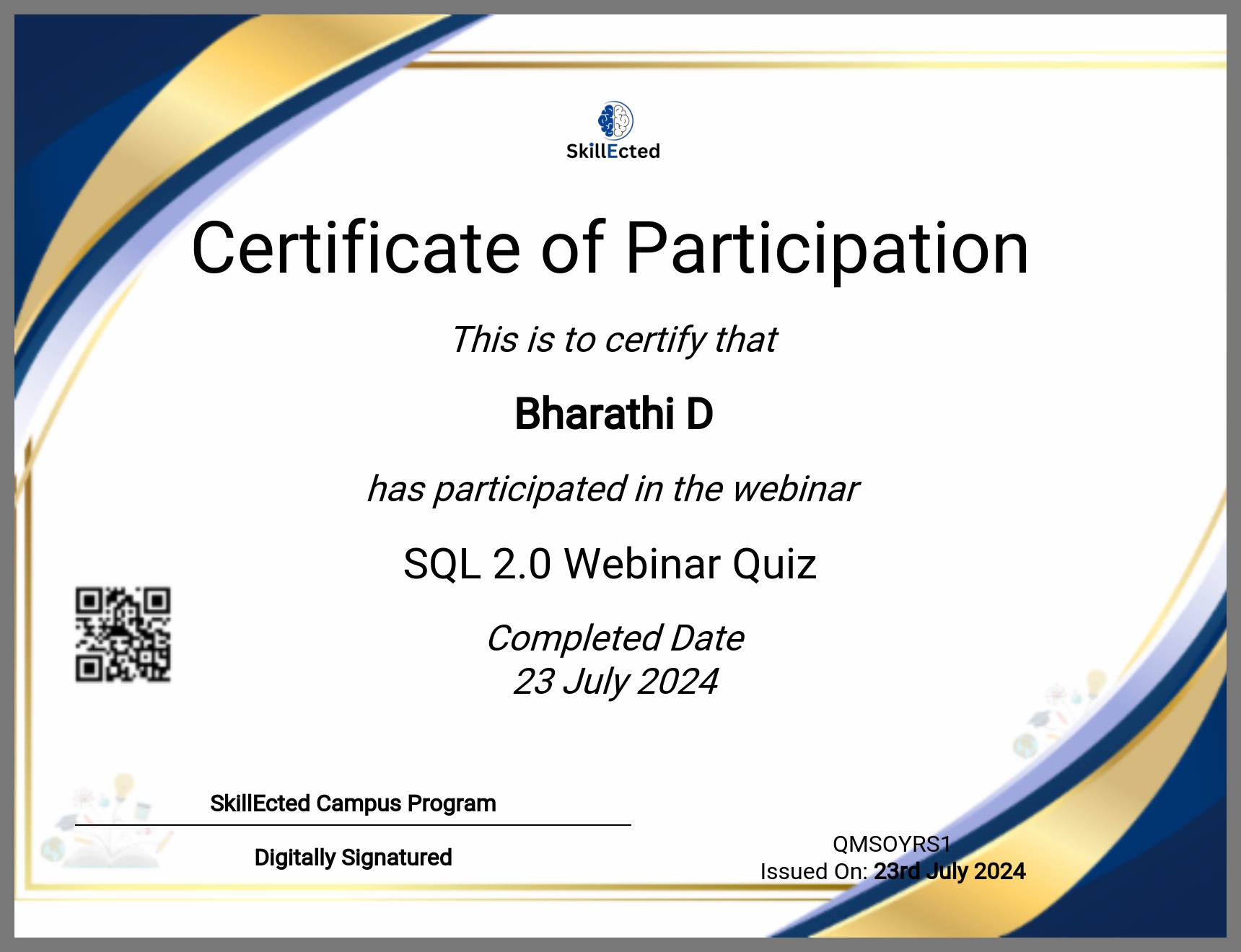 SkillEcted

Certificate of Participation

This is to certify that

Bharathi D

has participated in the webinar

SQL 2.0 Webinar Quiz

Completed Date
23 July 2024

SkillEcted Campus Program

Digitally Signatured

QMSOYRS1
Issued On: 23rd July 2024